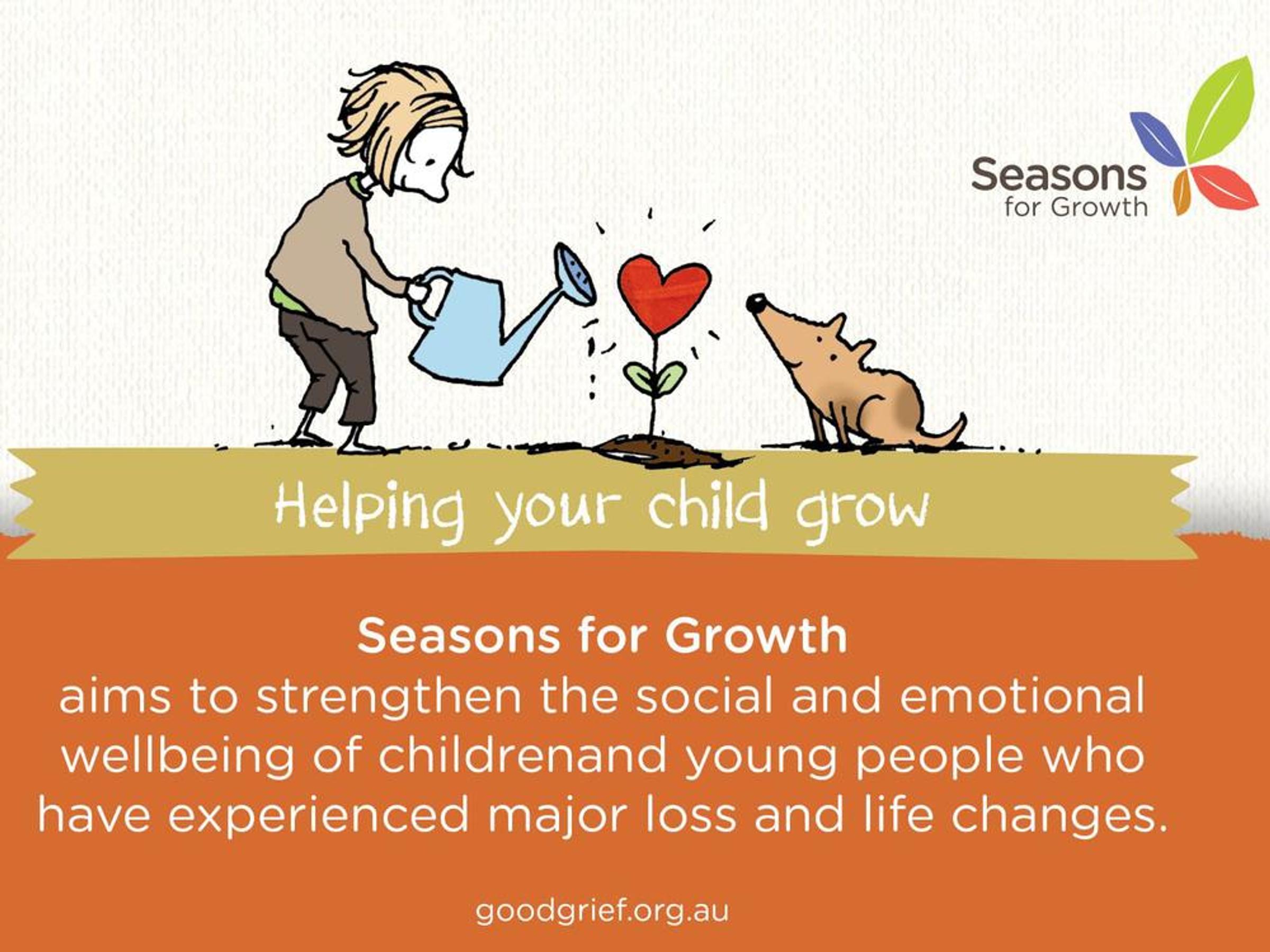 Seasons for Growth

Helping your child grow

Seasons for Growth
aims to strengthen the social and emotional wellbeing of childrenand young people who have experienced major loss and life changes.

goodgrief.org.au